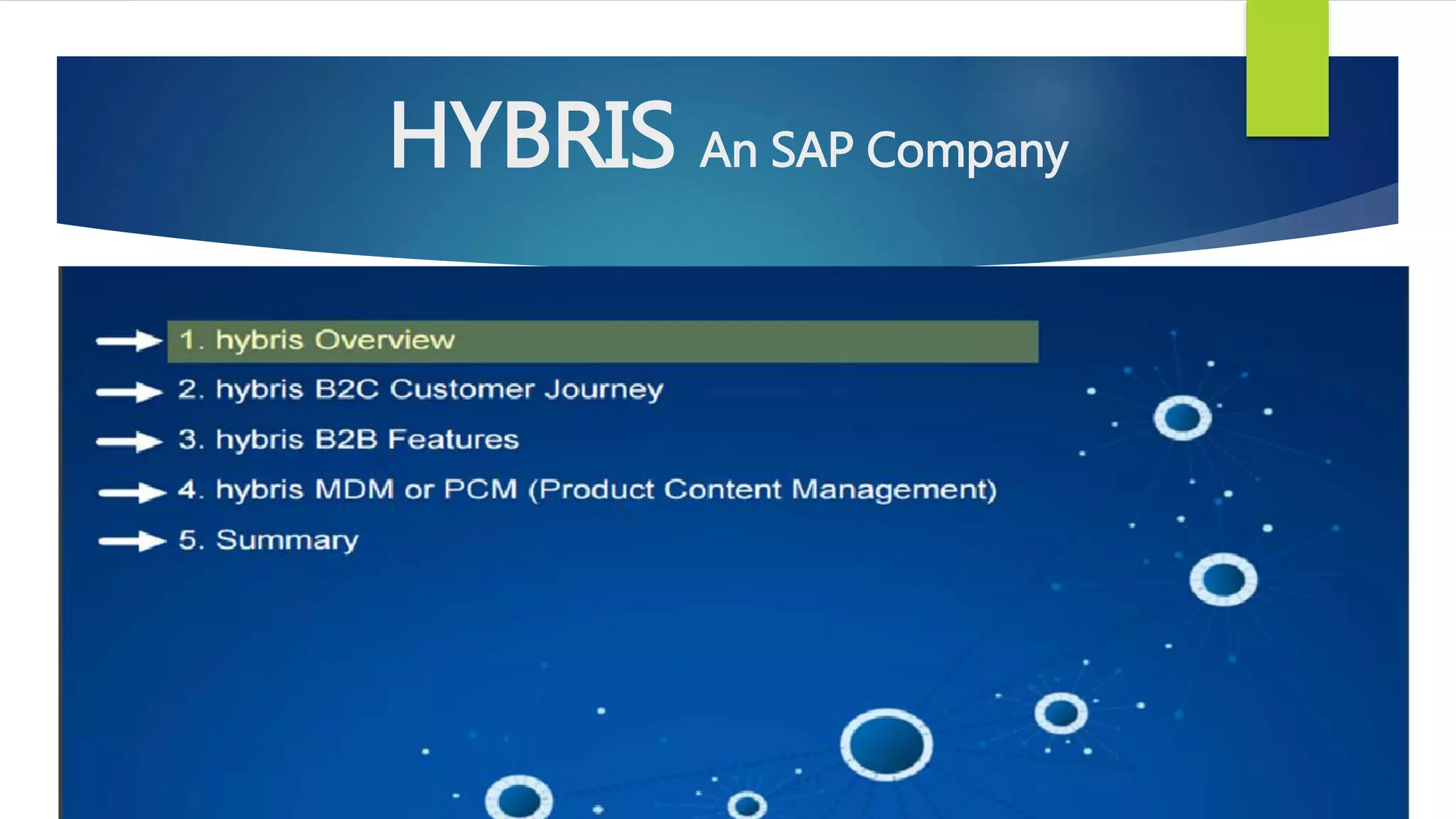 HYBRIS An SAP Company

1. hybris Overview
2. hybris B2C Customer Journey
3. hybris B2B Features
4. hybris MDM or PCM (Product Content Management)
5. Summary